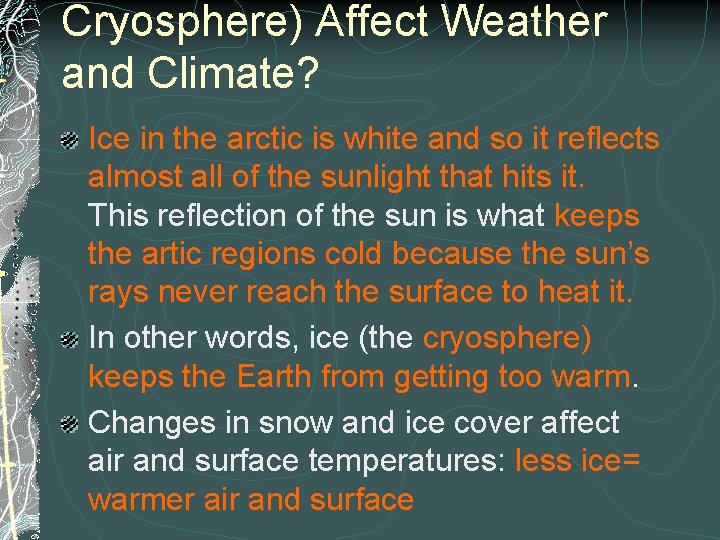 Cryosphere) Affect Weather and Climate?

Ice in the arctic is white and so it reflects almost all of the sunlight that hits it. This reflection of the sun is what keeps the artic regions cold because the sun's rays never reach the surface to heat it.

In other words, ice (the cryosphere) keeps the Earth from getting too warm.

Changes in snow and ice cover affect air and surface temperatures: less ice= warmer air and surface